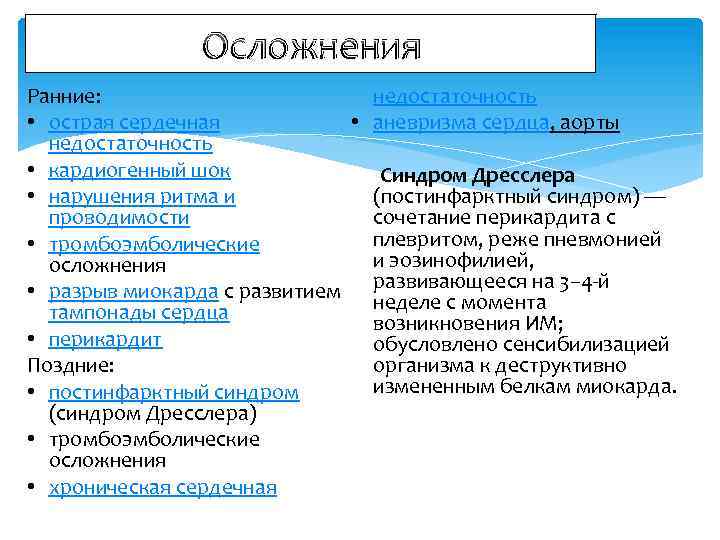 Осложнения

Ранние:
• острая сердечная недостаточность
• кардиогенный шок
• нарушения ритма и проводимости
• тромбоэмболические осложнения
• разрыв миокарда с развитием тампонады сердца
• перикардит
Поздние:
• постинфарктный синдром (синдром Дресслера)
• тромбоэмболические осложнения
• хроническая сердечная недостаточность
• аневризма сердца, аорты

Синдром Дресслера (постинфарктный синдром) — сочетание перикардита с плевритом, реже пневмонией и эозинофилией, развивающееся на 3–4-й неделе с момента возникновения ИМ; обусловлено сенсибилизацией организма к деструктивно измененным белкам миокарда.